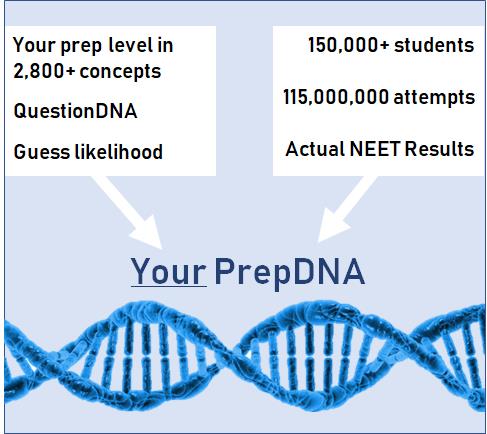 Your prep level in 2,800+ concepts

QuestionDNA

Guess likelihood

150,000+ students

115,000,000 attempts

Actual NEET Results

Your PrepDNA